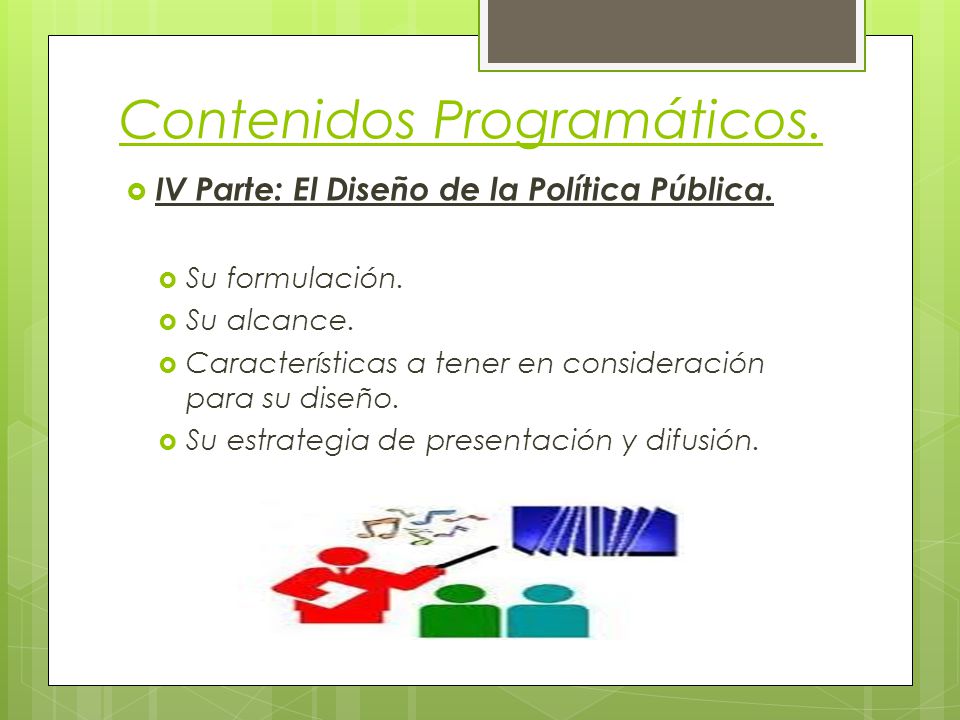 Contenidos Programáticos.

IV Parte: El Diseño de la Política Pública.

Su formulación.

Su alcance.

Características a tener en consideración para su diseño.

Su estrategia de presentación y difusión.